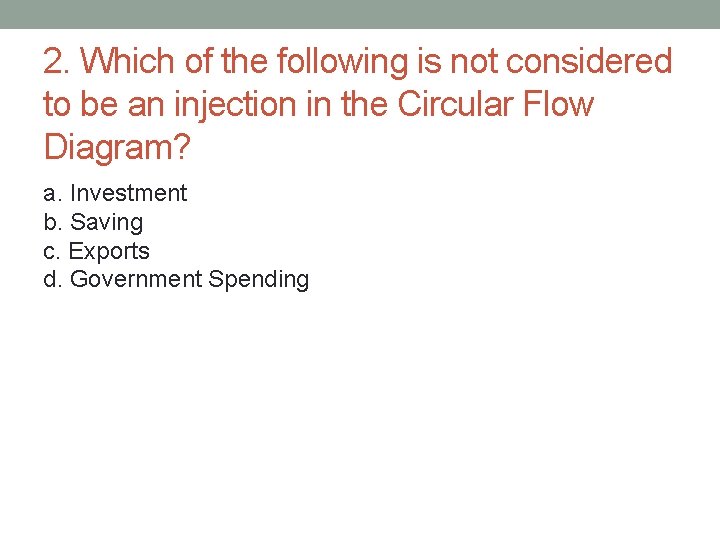 2. Which of the following is not considered to be an injection in the Circular Flow Diagram?

a. Investment
b. Saving
c. Exports
d. Government Spending